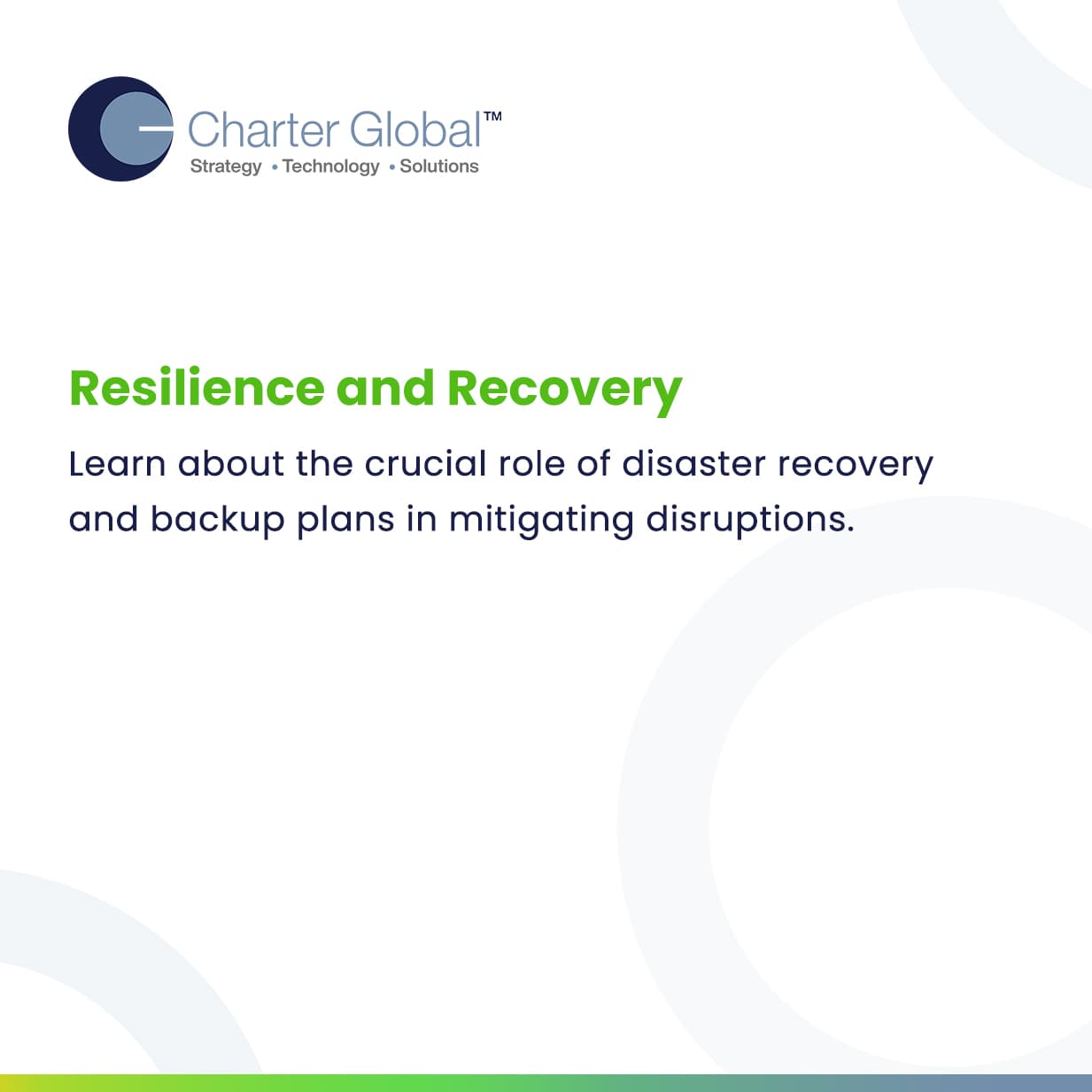 Charter Global™
Strategy • Technology • Solutions

Resilience and Recovery

Learn about the crucial role of disaster recovery and backup plans in mitigating disruptions.